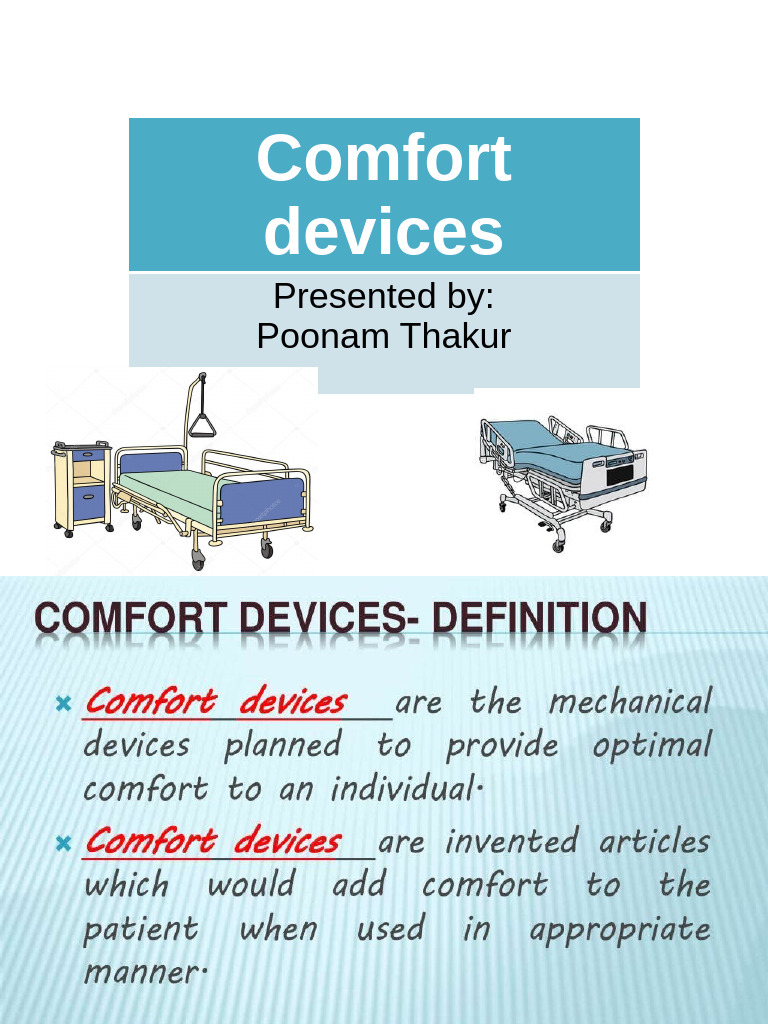 Comfort devices

Presented by:
Poonam Thakur

COMFORT DEVICES- DEFINITION

Comfort devices are the mechanical devices planned to provide optimal comfort to an individual.

Comfort devices are invented articles which would add comfort to the patient when used in appropriate manner.